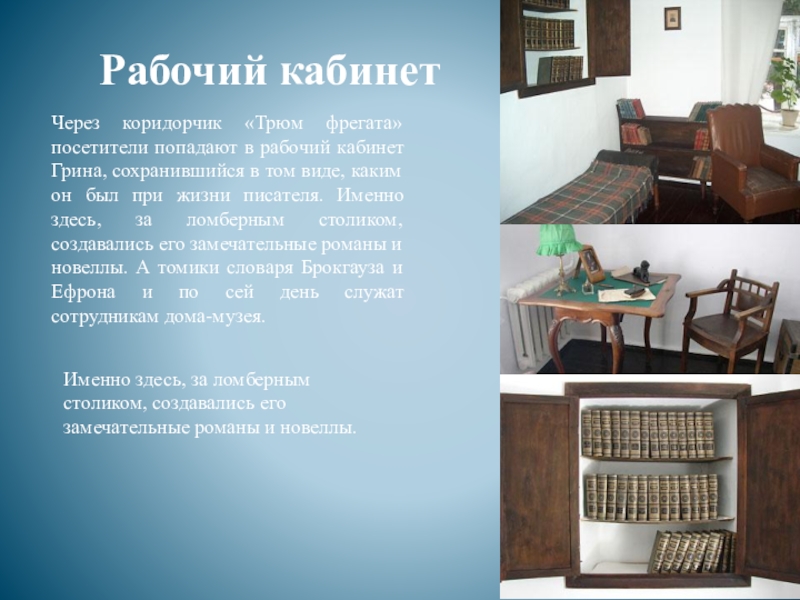 Рабочий кабинет

Через коридорчик «Трюм фрегата» посетители попадают в рабочий кабинет Грина, сохранившийся в том виде, каким он был при жизни писателя. Именно здесь, за ломберным столиком, создавались его замечательные романы и новеллы. А томики словаря Брокгауза и Ефрона и по сей день служат сотрудникам дома-музея.

Именно здесь, за ломберным столиком, создавались его замечательные романы и новеллы.